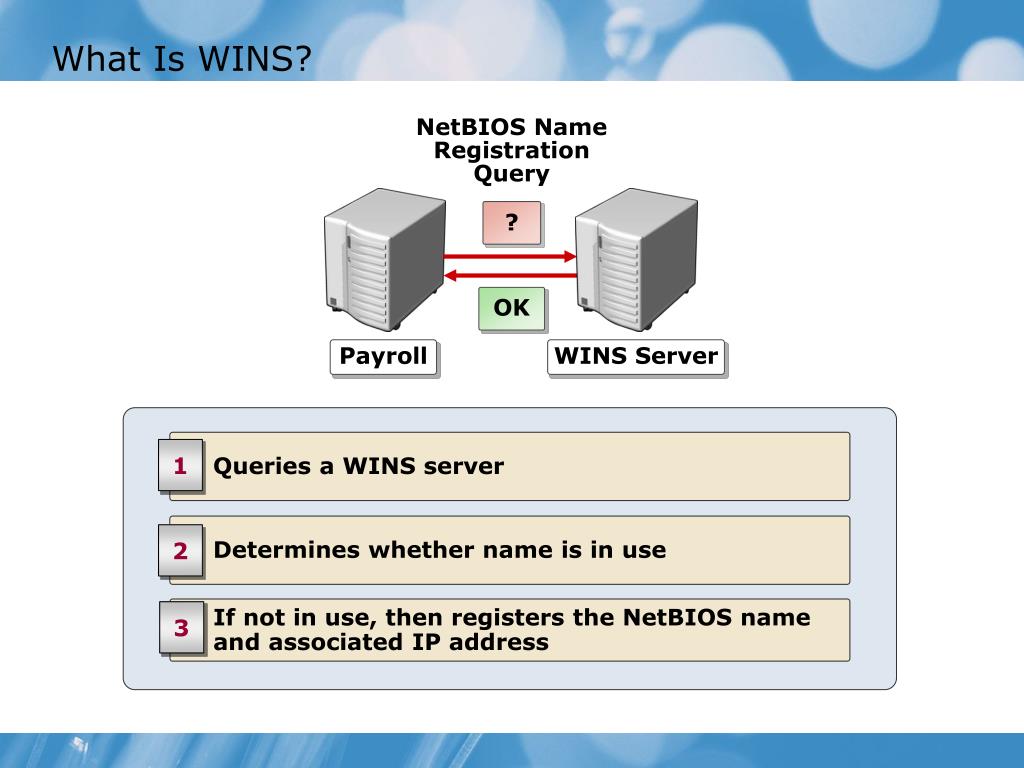 What Is WINS?

NetBIOS Name Registration Query

?

OK

Payroll

WINS Server

1 Queries a WINS server

2 Determines whether name is in use

3 If not in use, then registers the NetBIOS name and associated IP address